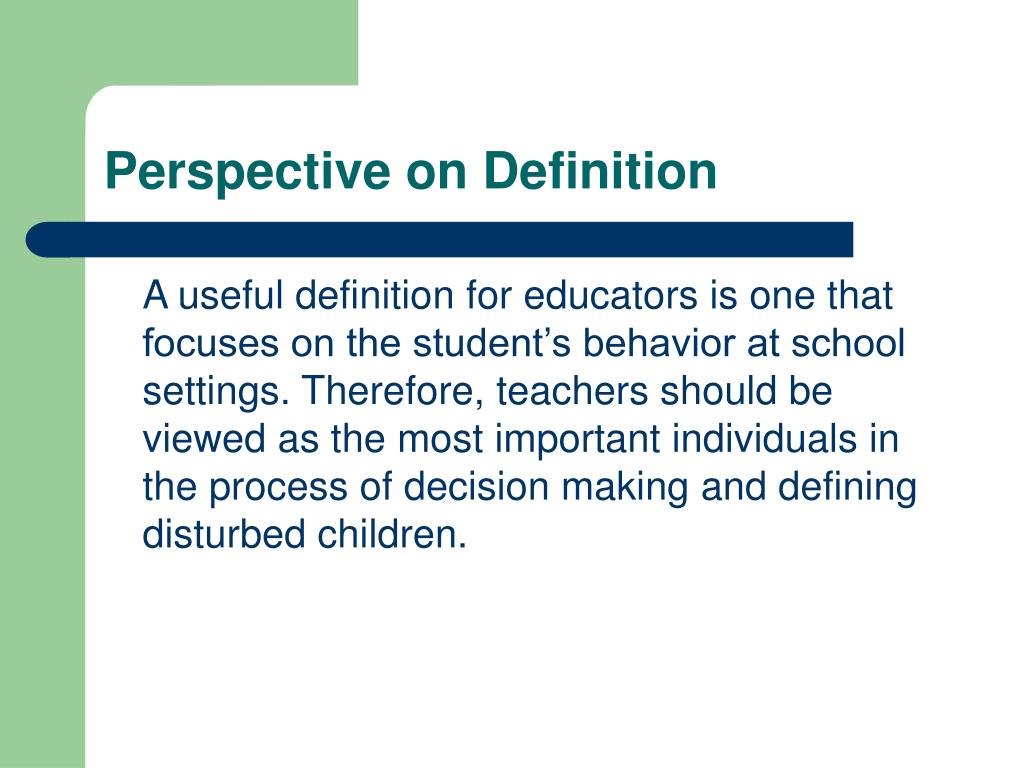 Perspective on Definition

A useful definition for educators is one that focuses on the student’s behavior at school settings. Therefore, teachers should be viewed as the most important individuals in the process of decision making and defining disturbed children.